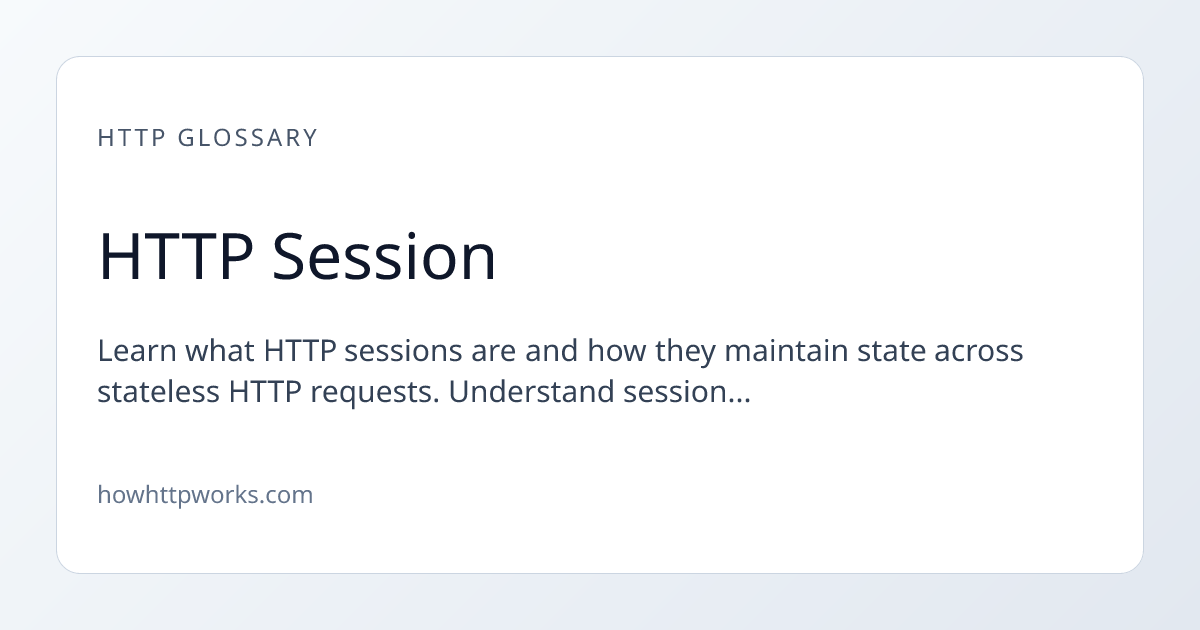 HTTP GLOSSARY

HTTP Session

Learn what HTTP sessions are and how they maintain state across stateless HTTP requests. Understand session...

howhttpworks.com